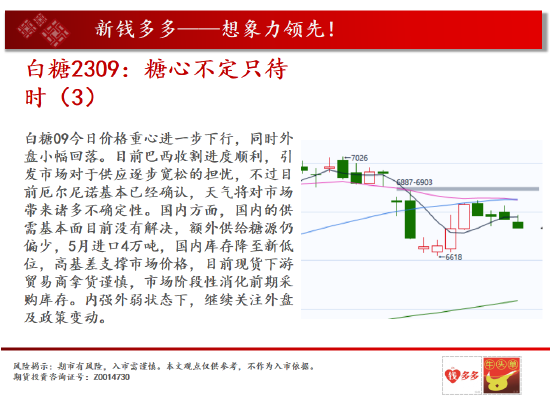 新钱多多——想象力领先！

白糖2309：糖心不定只待时（3）

白糖09今日价格重心进一步下行，同时外盘小幅回落。目前巴西收割进度顺利，引发市场对于供应逐步宽松的担忧，不过目前厄尔尼诺基本已经确认，天气将对市场带来诸多不确定性。国内方面，国内的供需基本面目前没有解决，额外供给糖源仍偏少，5月进口4万吨，国内库存降至新低位，高基差支撑市场价格，目前现货下游贸易商拿货谨慎，市场阶段性消化前期采购库存。内强外弱状态下，继续关注外盘及政策变动。

7026
6887-6903
6618

风险揭示：期市有风险，入市需谨慎。本文观点仅供参考，不作为入市依据。
期货投资咨询证号：Z0014730

钱多多
牛头单